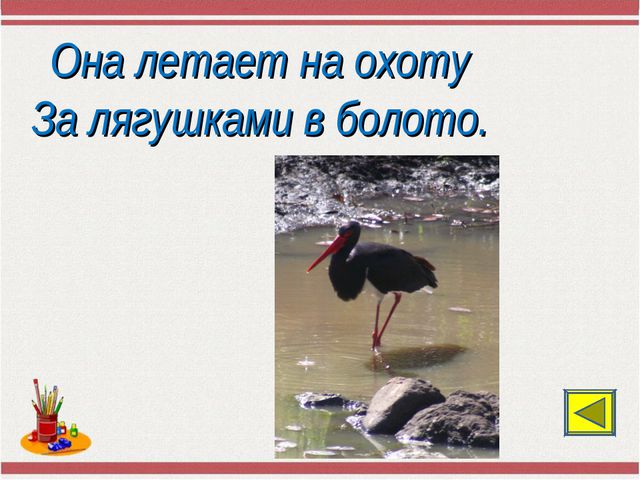 Она летает на охоту
За лягушками в болото.